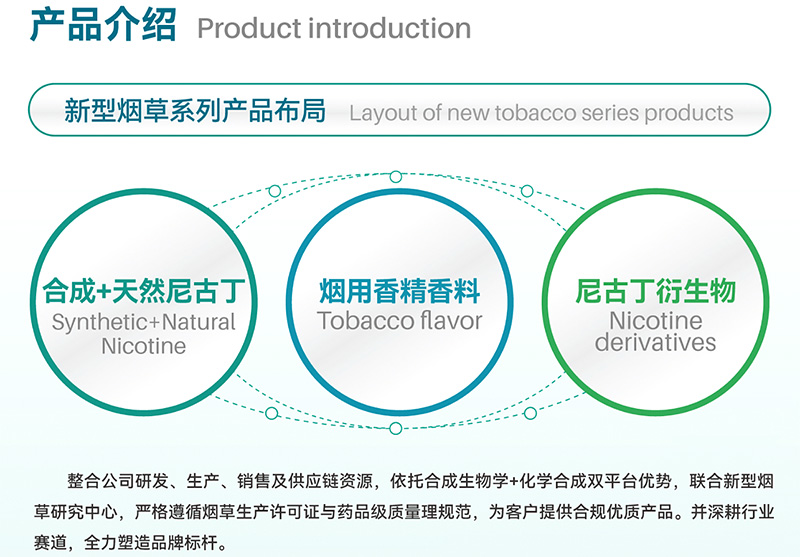 产品介绍 Product introduction

新型烟草系列产品布局 Layout of new tobacco series products

合成+天然尼古丁
Synthetic+Natural Nicotine

烟用香精香料
Tobacco flavor

尼古丁衍生物
Nicotine derivatives

整合公司研发、生产、销售及供应链资源，依托合成生物学+化学合成双平台优势，联合新型烟草研究中心，严格遵循烟草生产许可证与药品级质量理规范，为客户提供合规优质产品。并深耕行业赛道，全力塑造品牌标杆。